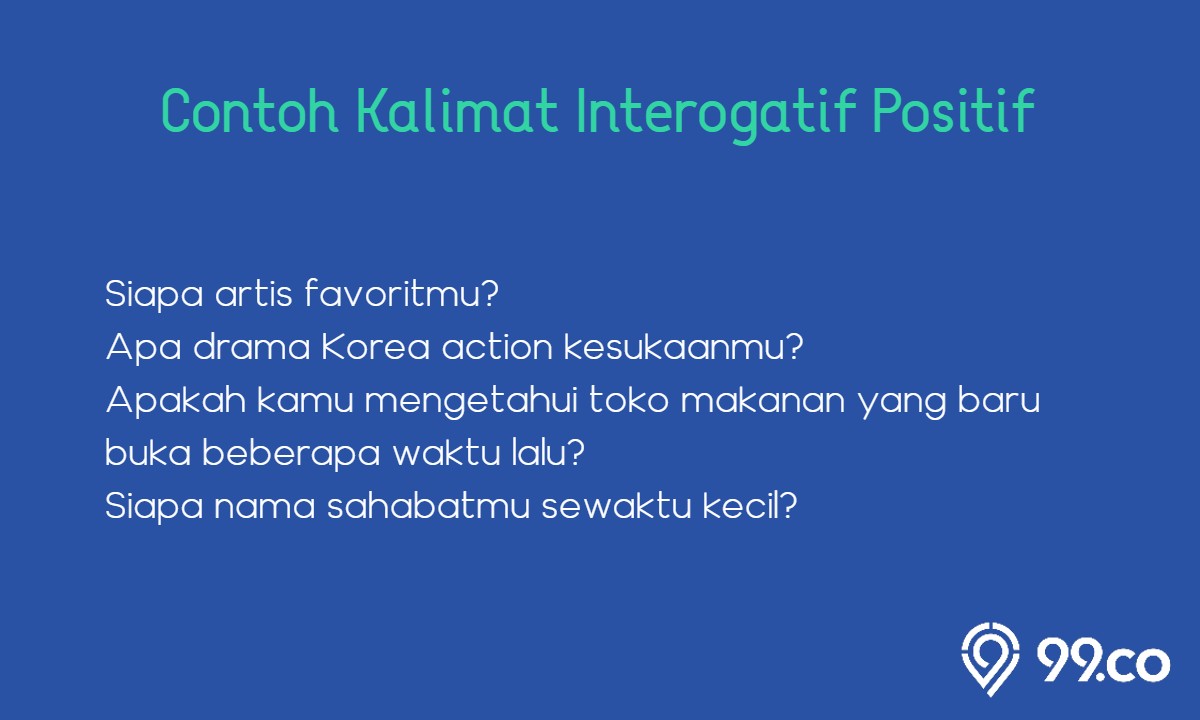 Contoh Kalimat Interogatif Positif

Siapa artis favoritmu?
Apa drama Korea action kesukaanmu?
Apakah kamu mengetahui toko makanan yang baru buka beberapa waktu lalu?
Siapa nama sahabatmu sewaktu kecil?

99.co